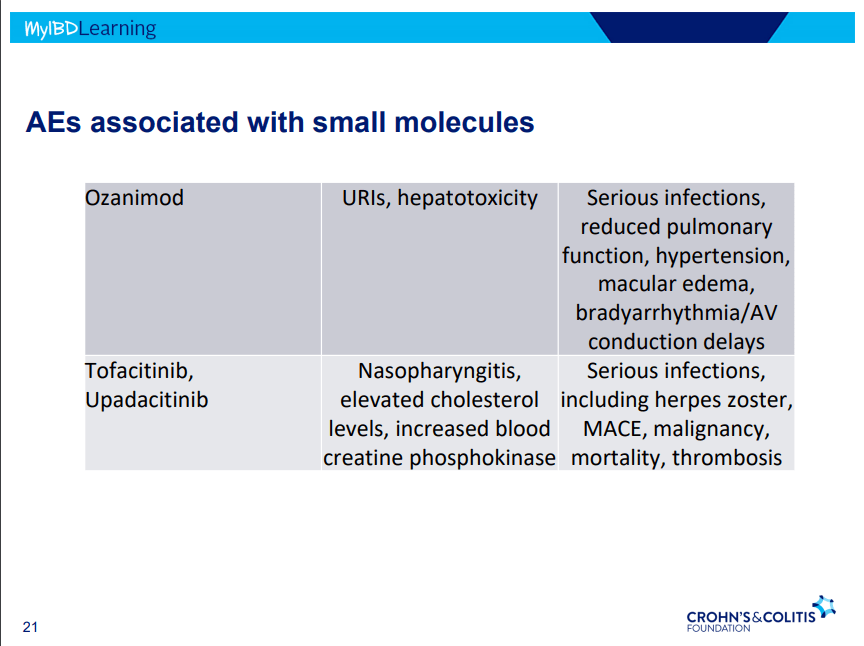 MyIBDLearning

AEs associated with small molecules

| Ozanimod | URIs, hepatotoxicity | Serious infections, reduced pulmonary function, hypertension, macular edema, bradyarrhythmia/AV conduction delays |
|---|---|---|
| Tofacitinib, Upadacitinib | Nasopharyngitis, elevated cholesterol levels, increased blood creatine phosphokinase | Serious infections, including herpes zoster, MACE, malignancy, mortality, thrombosis |

21

CROHN'S&COLITIS FOUNDATION